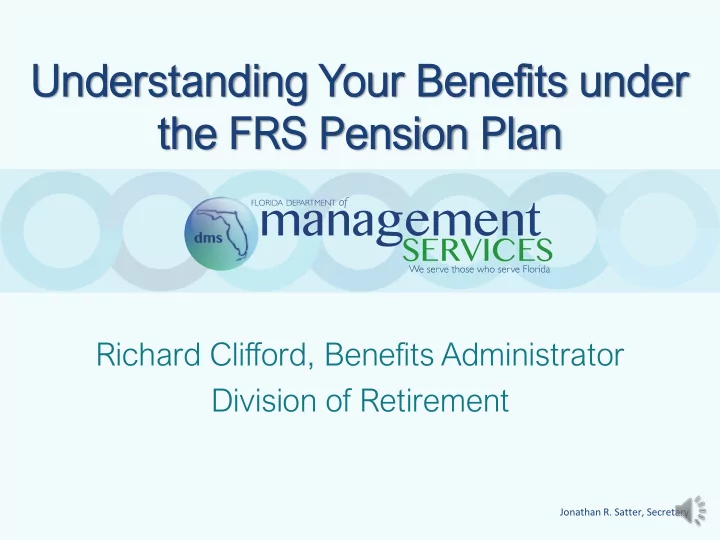 Understanding Your Benefits under the FRS Pension Plan

dms

FLORIDA DEPARTMENT of management SERVICES

We serve those who serve Florida

Richard Clifford, Benefits Administrator

Division of Retirement

Jonathan R. Satter, Secretary